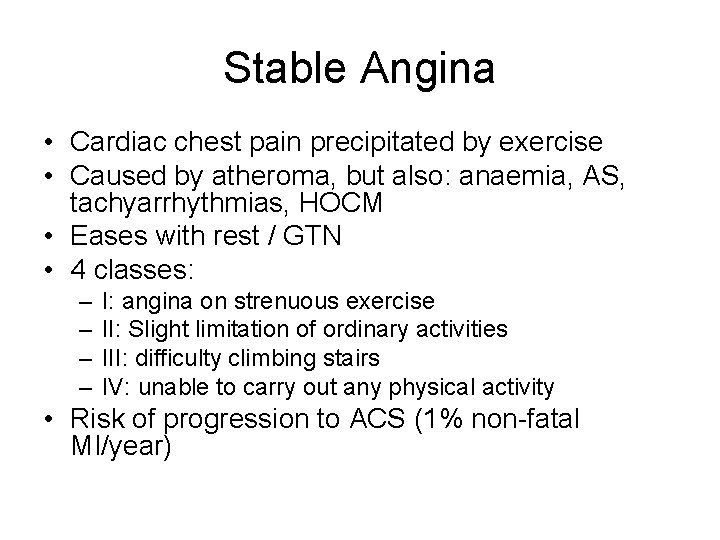 Stable Angina

• Cardiac chest pain precipitated by exercise
• Caused by atheroma, but also: anaemia, AS, tachyarrhythmias, HOCM
• Eases with rest / GTN
• 4 classes:
– I: angina on strenuous exercise
– II: Slight limitation of ordinary activities
– III: difficulty climbing stairs
– IV: unable to carry out any physical activity
• Risk of progression to ACS (1% non-fatal MI/year)